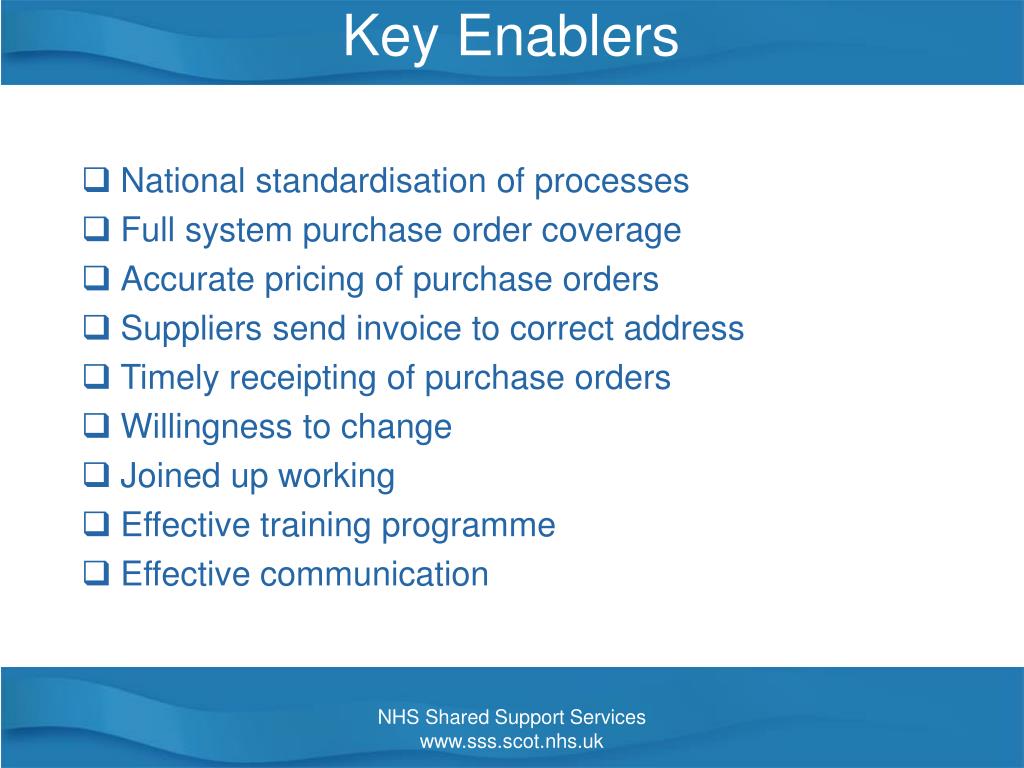 Key Enablers

❑ National standardisation of processes
❑ Full system purchase order coverage
❑ Accurate pricing of purchase orders
❑ Suppliers send invoice to correct address
❑ Timely receipting of purchase orders
❑ Willingness to change
❑ Joined up working
❑ Effective training programme
❑ Effective communication

NHS Shared Support Services
www.sss.scot.nhs.uk